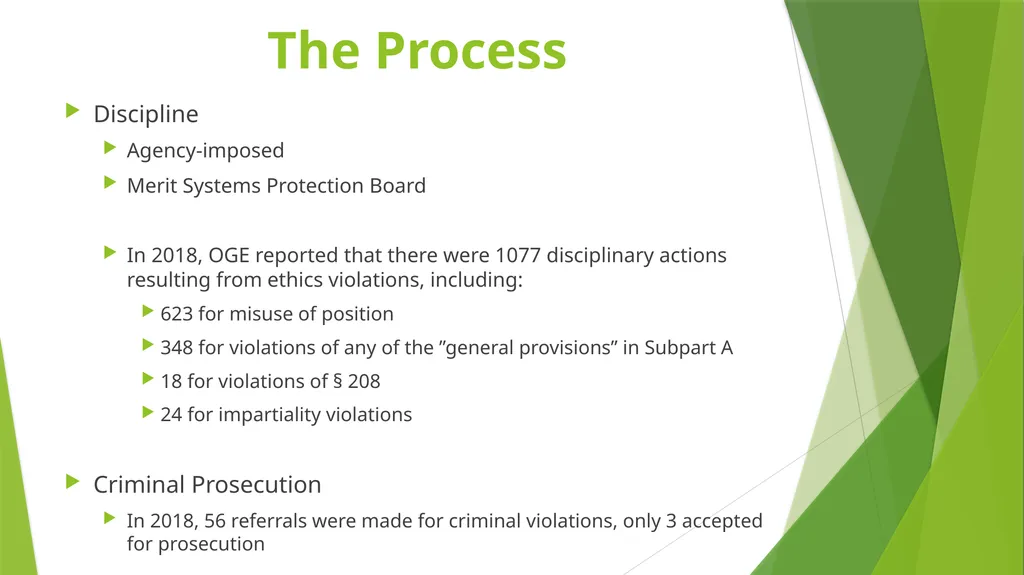 The Process

Discipline

Agency-imposed

Merit Systems Protection Board

In 2018, OGE reported that there were 1077 disciplinary actions resulting from ethics violations, including:

623 for misuse of position

348 for violations of any of the ”general provisions” in Subpart A

18 for violations of § 208

24 for impartiality violations

Criminal Prosecution

In 2018, 56 referrals were made for criminal violations, only 3 accepted for prosecution